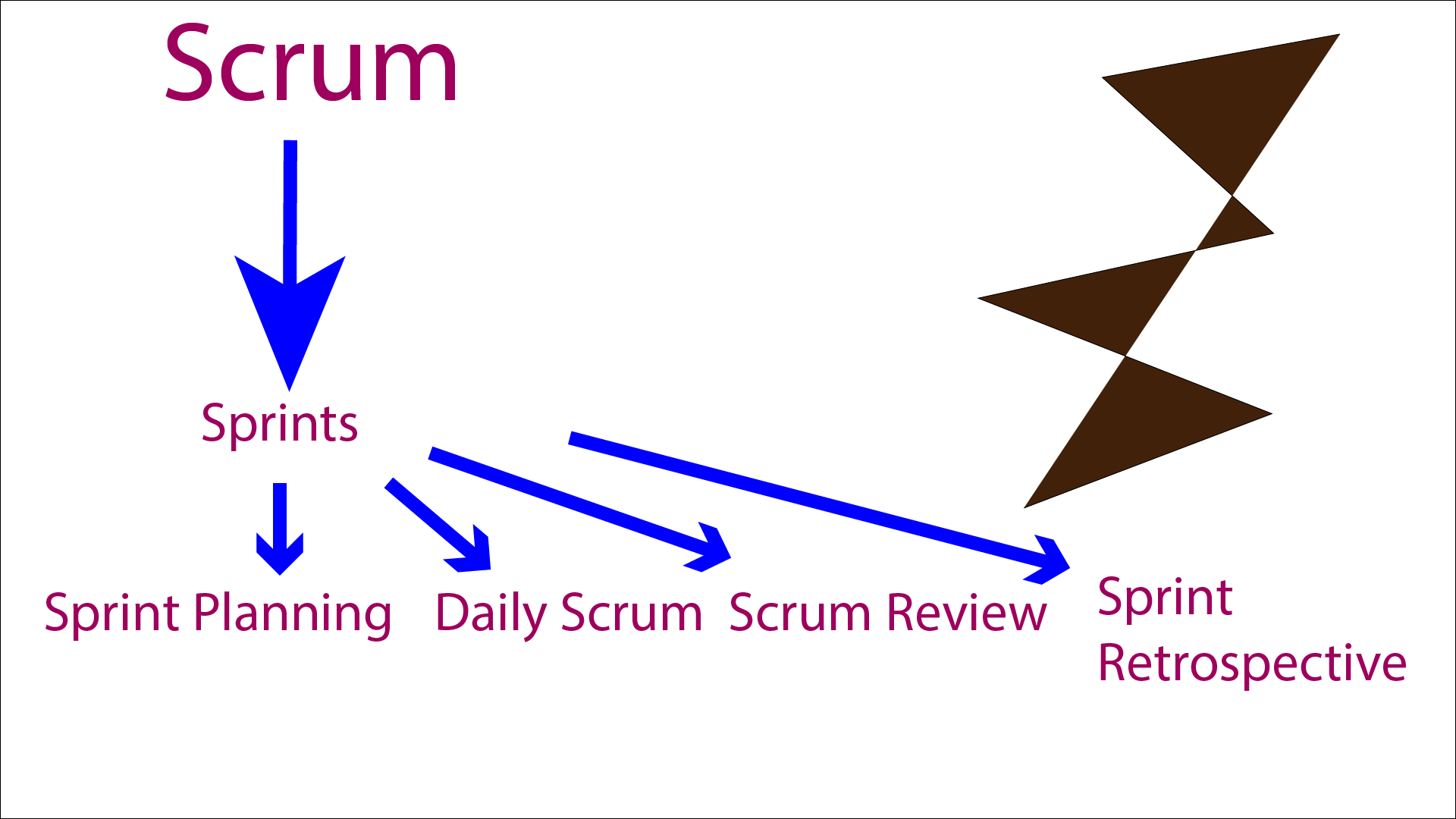 Scrum

Sprints

Sprint Planning

Daily Scrum

Scrum Review

Sprint Retrospective